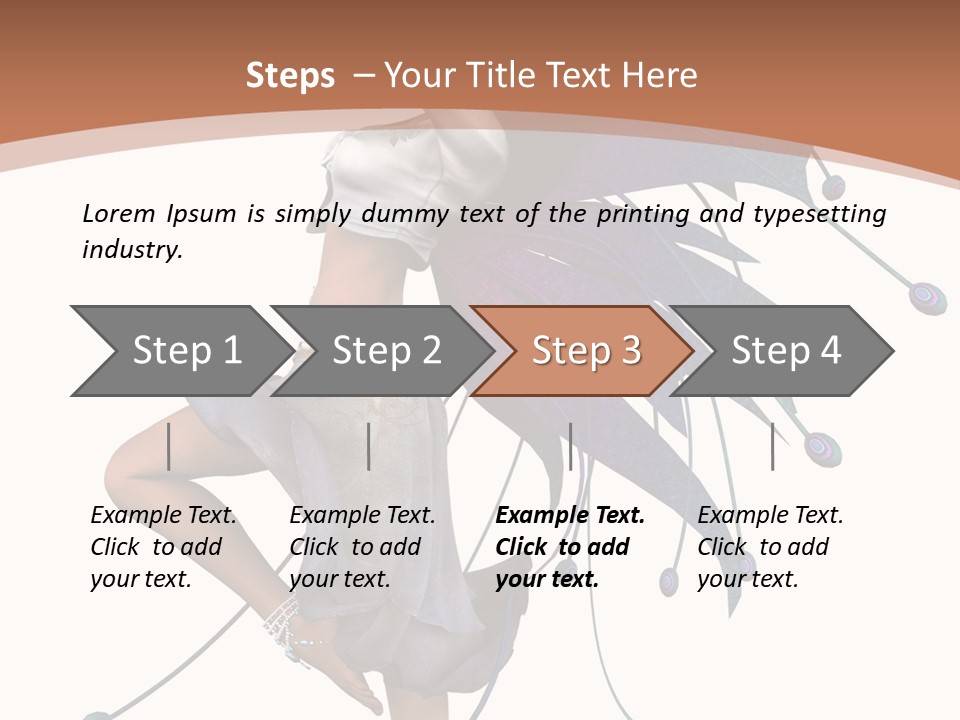 Steps – Your Title Text Here

Lorem Ipsum is simply dummy text of the printing and typesetting industry.

Step 1

Step 2

Step 3

Step 4

Example Text. Click to add your text.

Example Text. Click to add your text.

Example Text. Click to add your text.

Example Text. Click to add your text.